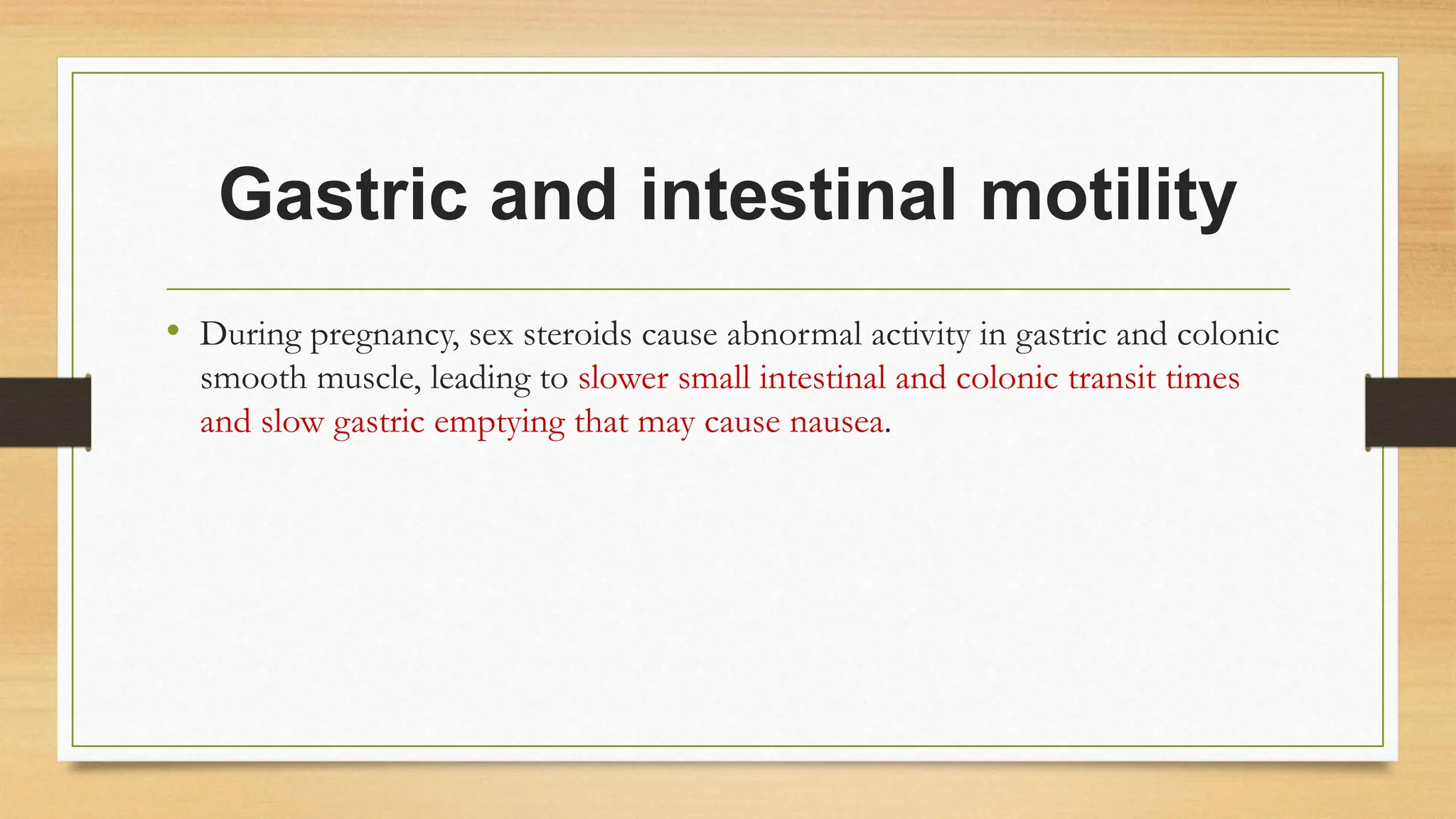 Gastric and intestinal motility

• During pregnancy, sex steroids cause abnormal activity in gastric and colonic smooth muscle, leading to slower small intestinal and colonic transit times and slow gastric emptying that may cause nausea.